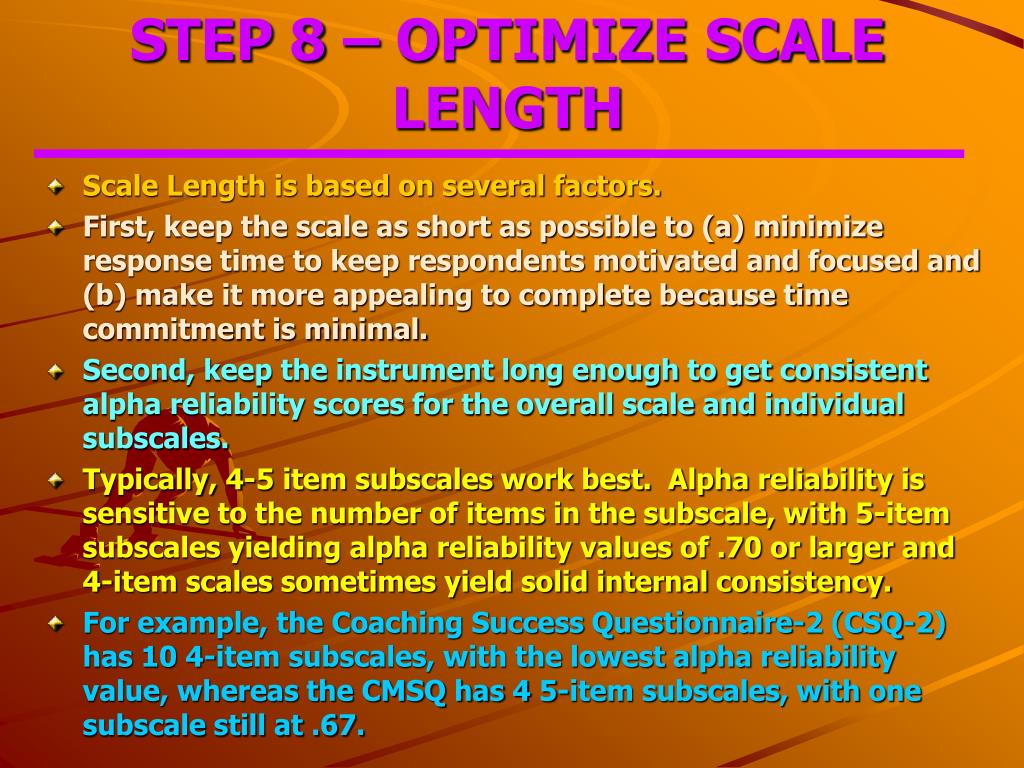 STEP 8 – OPTIMIZE SCALE LENGTH

Scale Length is based on several factors.

First, keep the scale as short as possible to (a) minimize response time to keep respondents motivated and focused and (b) make it more appealing to complete because time commitment is minimal.

Second, keep the instrument long enough to get consistent alpha reliability scores for the overall scale and individual subscales.

Typically, 4-5 item subscales work best. Alpha reliability is sensitive to the number of items in the subscale, with 5-item subscales yielding alpha reliability values of .70 or larger and 4-item scales sometimes yield solid internal consistency.

For example, the Coaching Success Questionnaire-2 (CSQ-2) has 10 4-item subscales, with the lowest alpha reliability value, whereas the CMSQ has 4 5-item subscales, with one subscale still at .67.